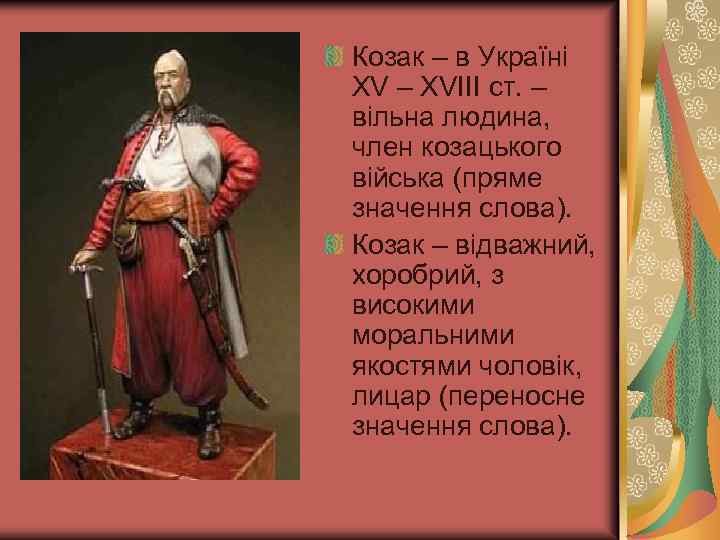 Козак – в Україні XV – XVIII ст. – вільна людина, член козацького війська (пряме значення слова).

Козак – відважний, хоробрий, з високими моральними якостями чоловік, лицар (переносне значення слова).